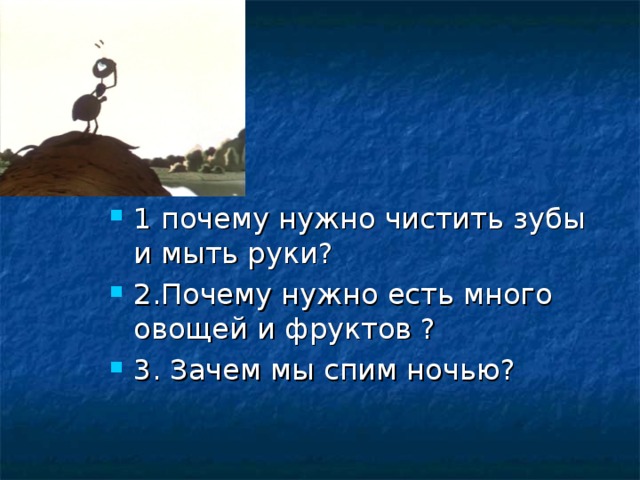 1 почему нужно чистить зубы и мыть руки?

2.Почему нужно есть много овощей и фруктов ?

3. Зачем мы спим ночью?